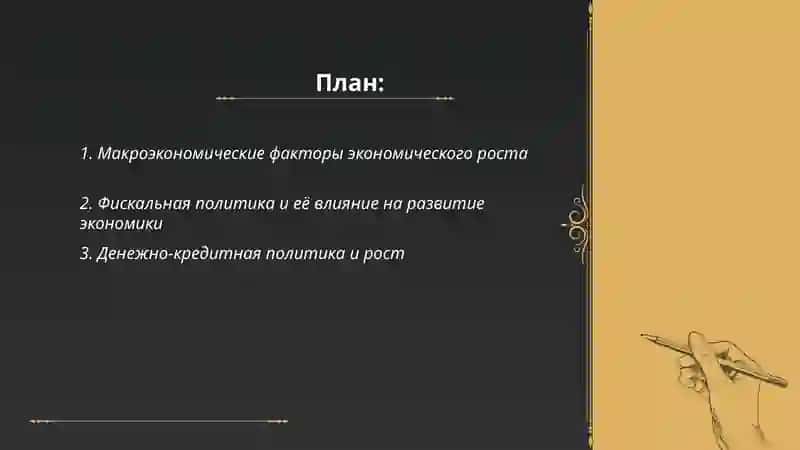 План:

1. Макроэкономические факторы экономического роста

2. Фискальная политика и её влияние на развитие экономики

3. Денежно-кредитная политика и рост